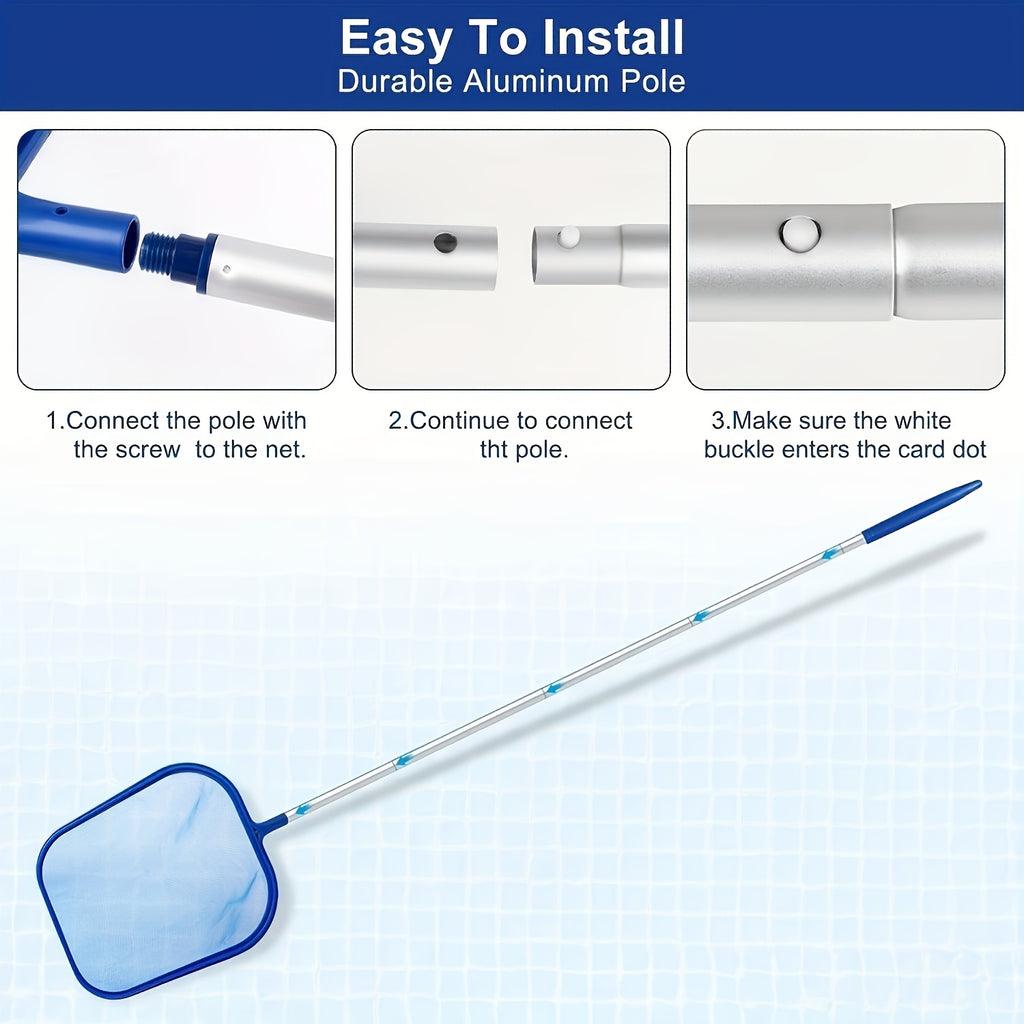 Easy To Install
Durable Aluminum Pole

1.Connect the pole with the screw to the net.

2.Continue to connect tht pole.

3.Make sure the white buckle enters the card dot